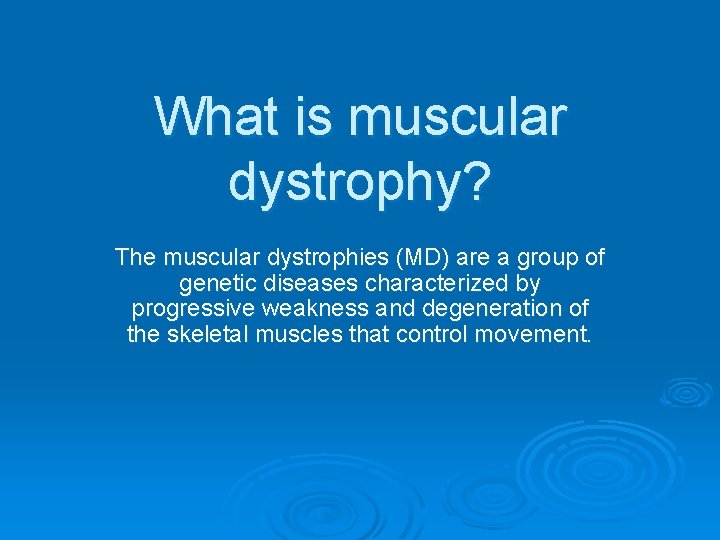 What is muscular dystrophy?

The muscular dystrophies (MD) are a group of genetic diseases characterized by progressive weakness and degeneration of the skeletal muscles that control movement.